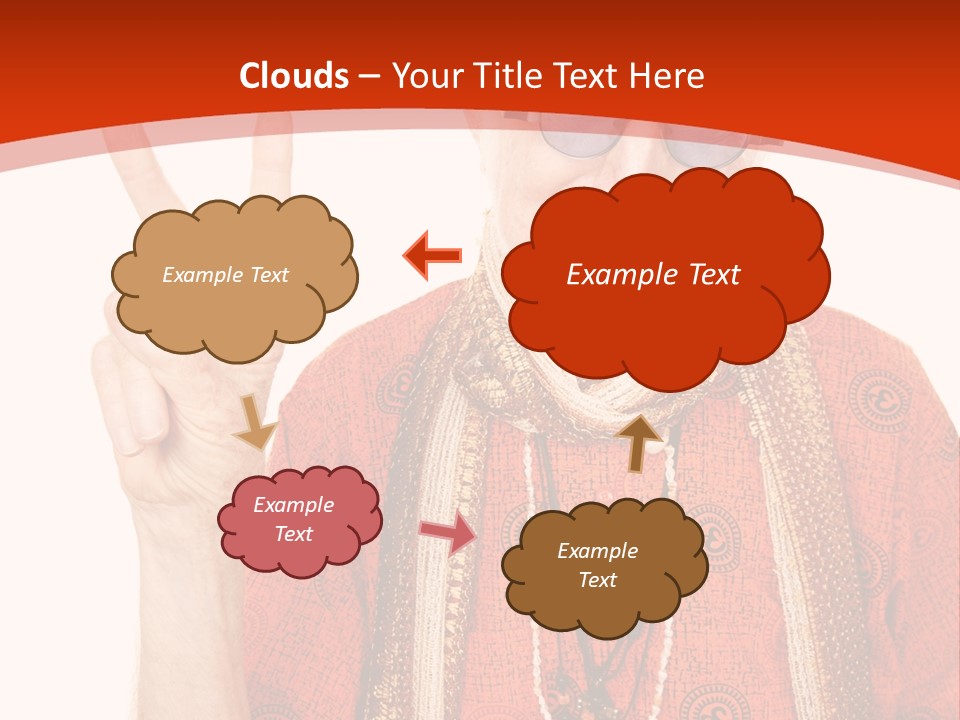 Clouds – Your Title Text Here

Example Text

Example Text

Example Text

Example Text